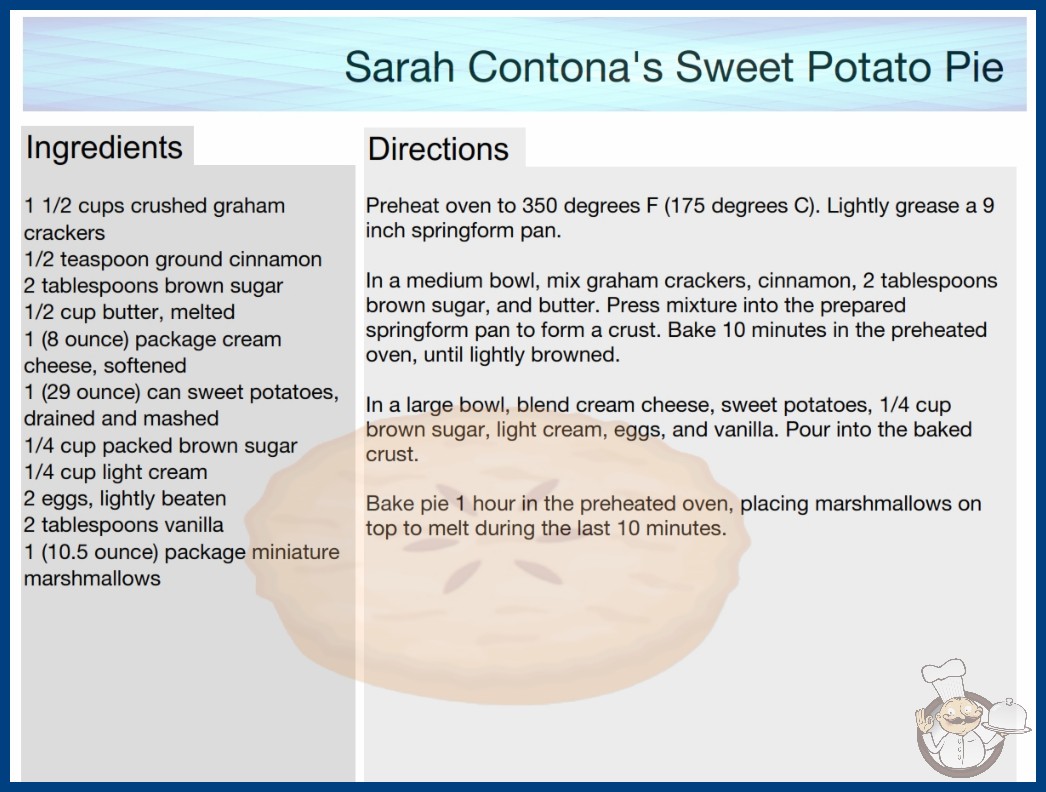 Sarah Contona's Sweet Potato Pie

Ingredients

1 1/2 cups crushed graham crackers
1/2 teaspoon ground cinnamon
2 tablespoons brown sugar
1/2 cup butter, melted
1 (8 ounce) package cream cheese, softened
1 (29 ounce) can sweet potatoes, drained and mashed
1/4 cup packed brown sugar
1/4 cup light cream
2 eggs, lightly beaten
2 tablespoons vanilla
1 (10.5 ounce) package miniature marshmallows

Directions

Preheat oven to 350 degrees F (175 degrees C). Lightly grease a 9 inch springform pan.

In a medium bowl, mix graham crackers, cinnamon, 2 tablespoons brown sugar, and butter. Press mixture into the prepared springform pan to form a crust. Bake 10 minutes in the preheated oven, until lightly browned.

In a large bowl, blend cream cheese, sweet potatoes, 1/4 cup brown sugar, light cream, eggs, and vanilla. Pour into the baked crust.

Bake pie 1 hour in the preheated oven, placing marshmallows on top to melt during the last 10 minutes.